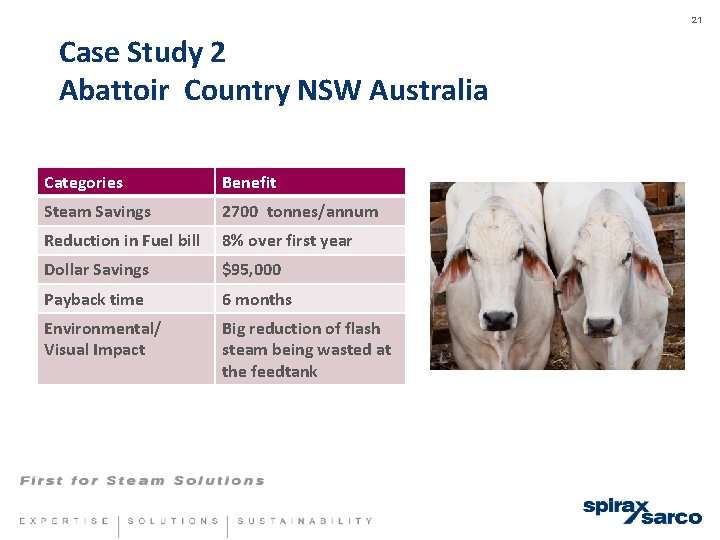 21

Case Study 2
Abattoir Country NSW Australia

| Categories | Benefit |
|---|---|
| Steam Savings | 2700 tonnes/annum |
| Reduction in Fuel bill | 8% over first year |
| Dollar Savings | \$95,000 |
| Payback time | 6 months |
| Environmental/ Visual Impact | Big reduction of flash steam being wasted at the feedtank |

First for Steam Solutions

EXPERTISE | SOLUTIONS | SUSTAINABILITY

spirax sarco